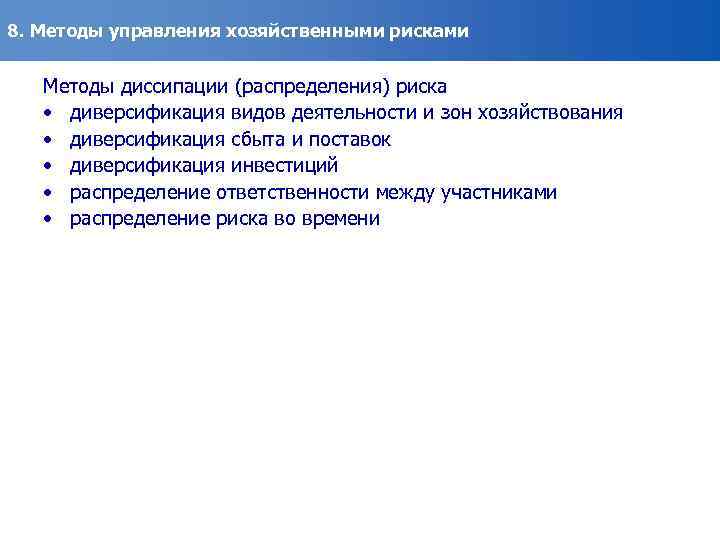 8. Методы управления хозяйственными рисками

Методы диссипации (распределения) риска
• диверсификация видов деятельности и зон хозяйствования
• диверсификация сбыта и поставок
• диверсификация инвестиций
• распределение ответственности между участниками
• распределение риска во времени